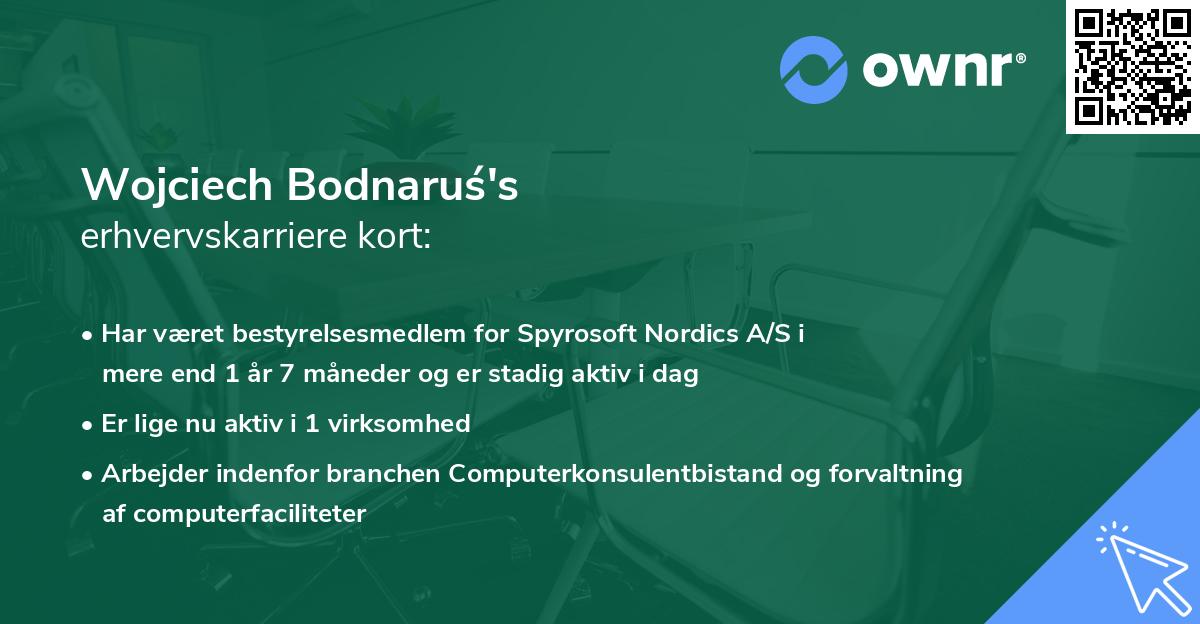 ownr®

Wojciech Bodnaruś's
erhvervskarriere kort:

• Har været bestyrelsesmedlem for Spyrosoft Nordics A/S i mere end 1 år 7 måneder og er stadig aktiv i dag

• Er lige nu aktiv i 1 virksomhed

• Arbejder indenfor branchen Computerkonsulentbistand og forvaltning af computerfaciliteter